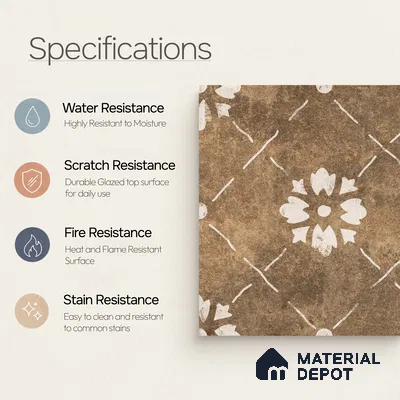 Specifications

Water Resistance
Highly Resistant to Moisture

Scratch Resistance
Durable Glazed top surface for daily use

Fire Resistance
Heat and Flame Resistant Surface

Stain Resistance
Easy to clean and resistant to common stains

MATERIAL DEPOT